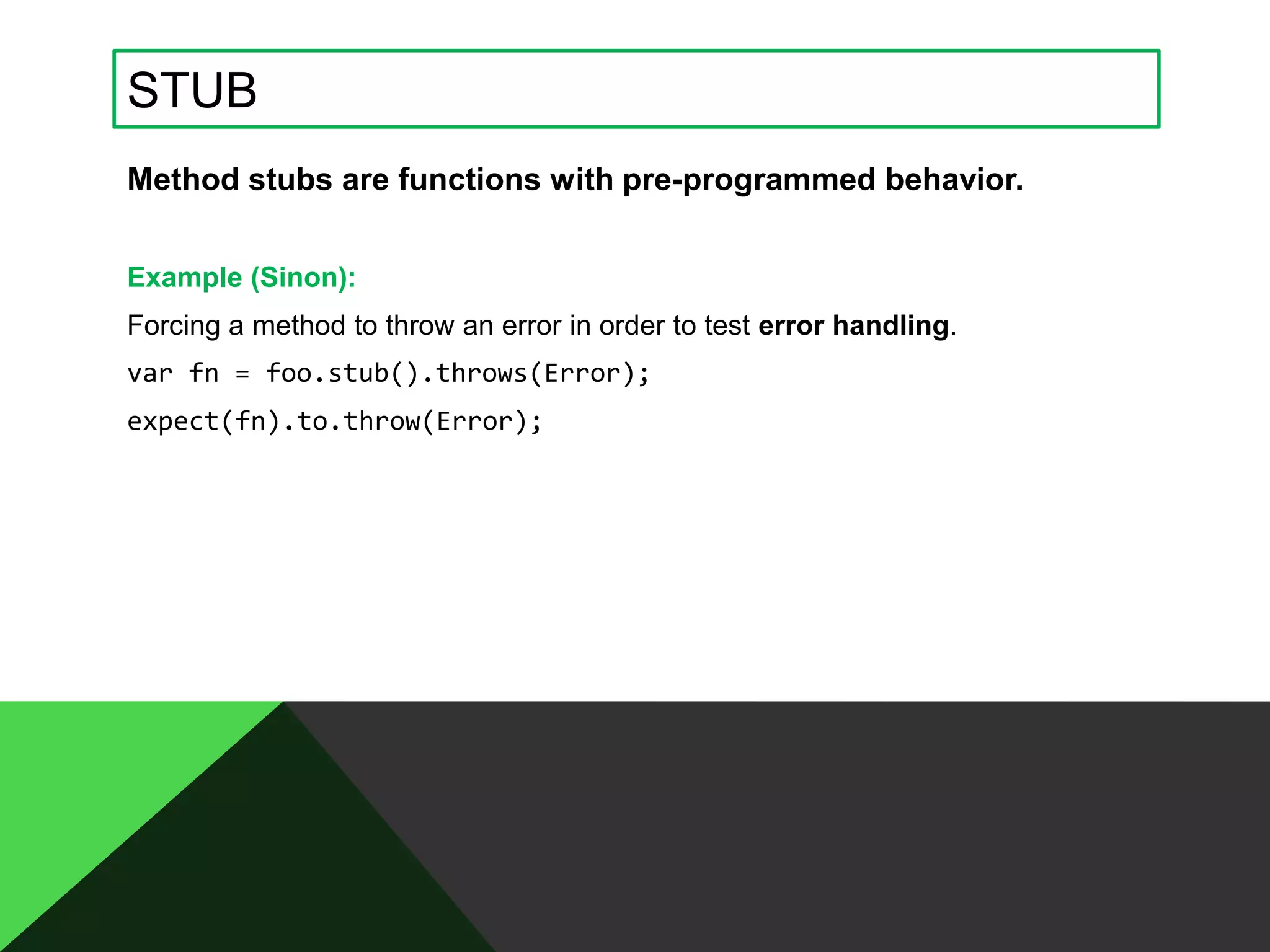 STUB

Method stubs are functions with pre-programmed behavior.

Example (Sinon):

Forcing a method to throw an error in order to test error handling.

var fn = foo.stub().throws(Error);

expect(fn).to.throw(Error);